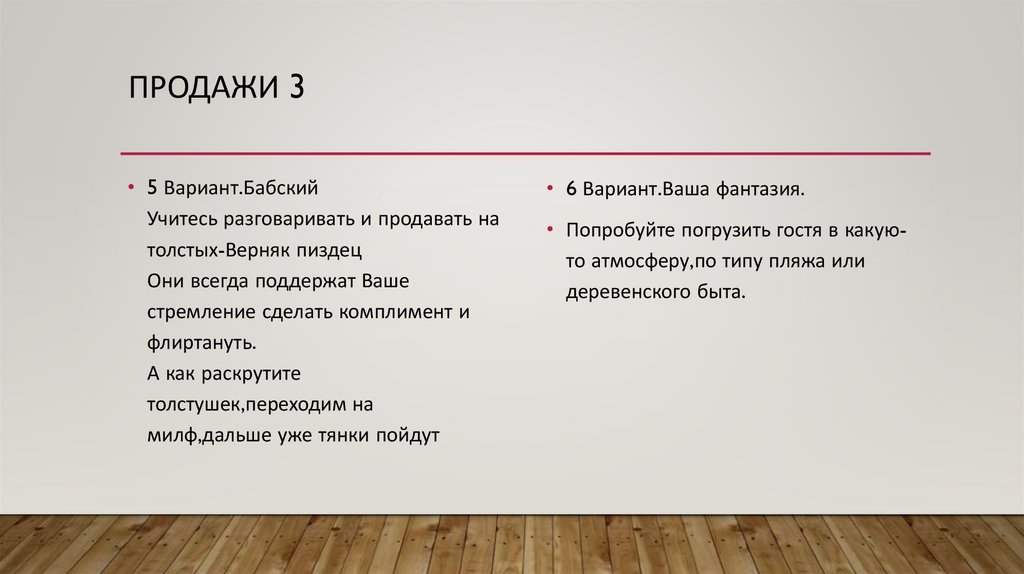 ПРОДАЖИ 3

• 5 Вариант.Бабский
Учитесь разговаривать и продавать на толстых-Верняк пиздец
Они всегда поддержат Ваше стремление сделать комплимент и флиртануть.
А как раскрутите толстушек,переходим на милф,дальше уже тянки пойдут

• 6 Вариант.Ваша фантазия.

• Попробуйте погрузить гостя в какую-то атмосферу,по типу пляжа или деревенского быта.